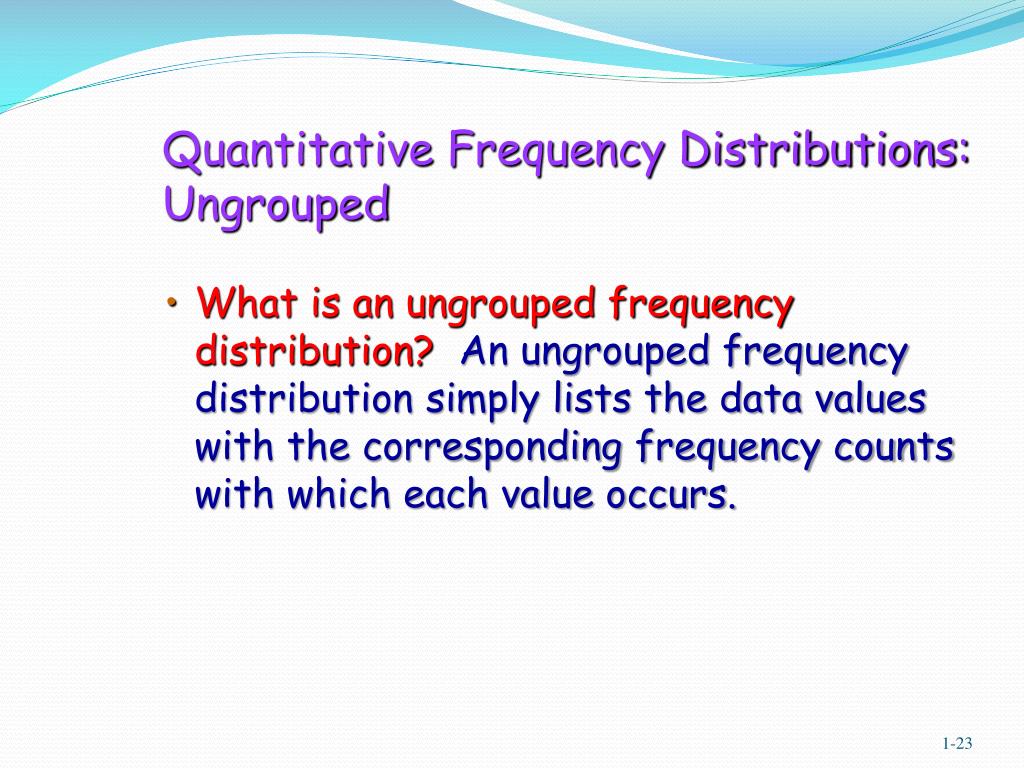 Quantitative Frequency Distributions: Ungrouped

• What is an ungrouped frequency distribution? An ungrouped frequency distribution simply lists the data values with the corresponding frequency counts with which each value occurs.

1-23